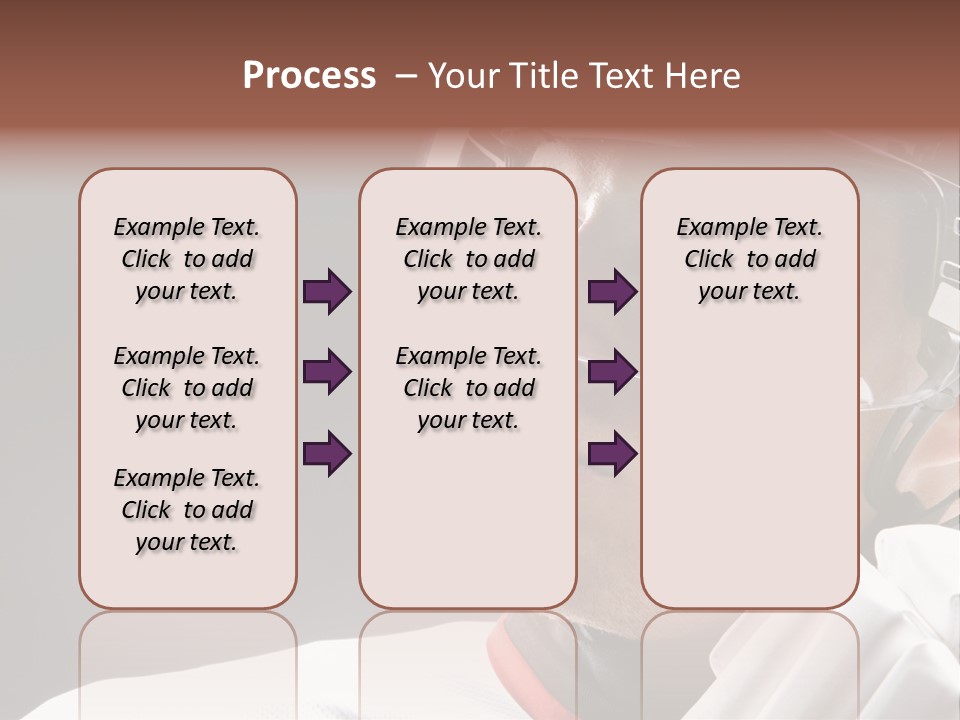 Process – Your Title Text Here

Example Text. Click to add your text.

Example Text. Click to add your text.

Example Text. Click to add your text.

Example Text. Click to add your text.

Example Text. Click to add your text.

Example Text. Click to add your text.